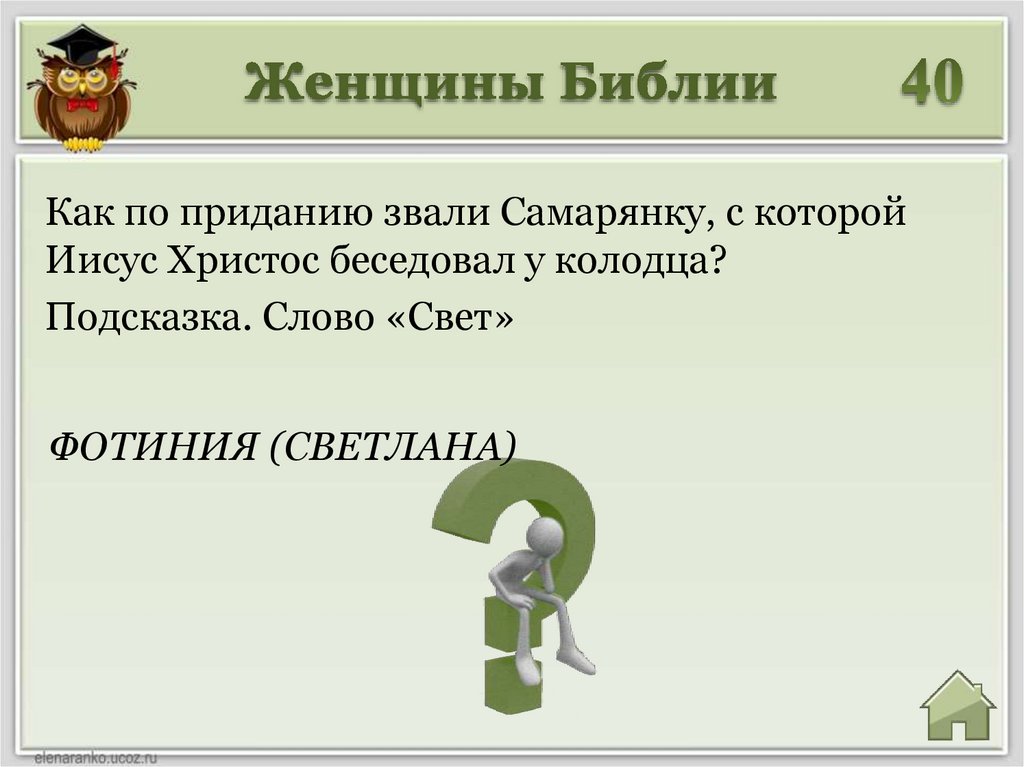 Женщины Библии

40

Как по приданию звали Самарянку, с которой Иисус Христос беседовал у колодца?

Подсказка. Слово «Свет»

ФОТИНИЯ (СВЕТЛАНА)

elenaranko.ucoz.ru